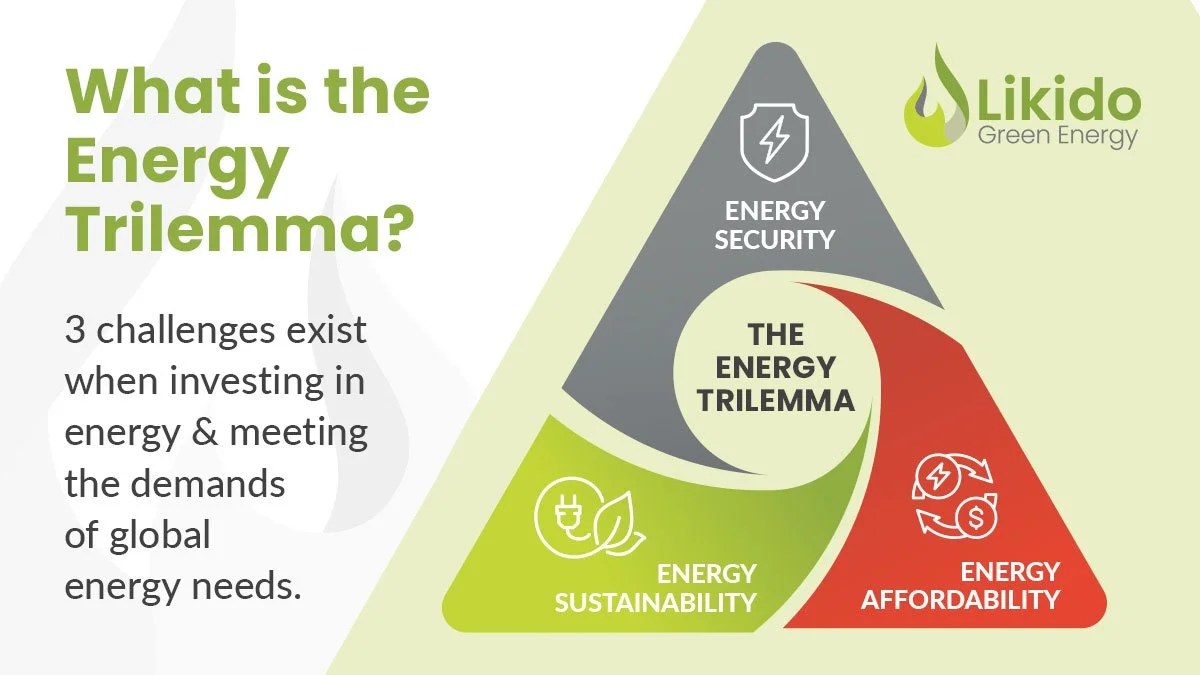 What is the Energy Trilemma?

3 challenges exist when investing in energy & meeting the demands of global energy needs.

Likido
Green Energy

ENERGY SECURITY

THE ENERGY TRILEMMA

ENERGY SUSTAINABILITY

ENERGY AFFORDABILITY